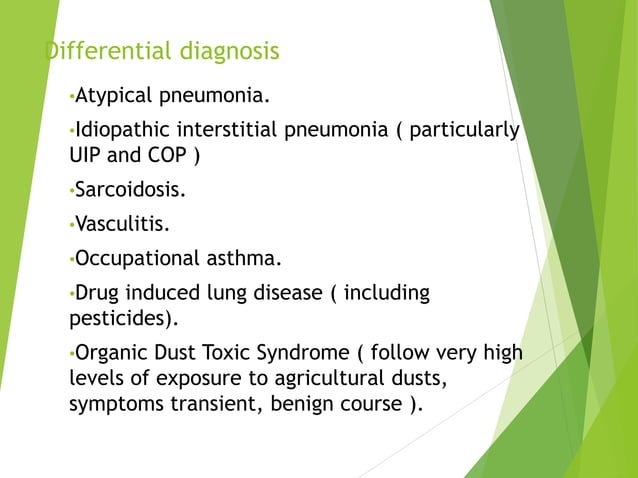 Differential diagnosis

•Atypical pneumonia.

•Idiopathic interstitial pneumonia ( particularly UIP and COP )

•Sarcoidosis.

•Vasculitis.

•Occupational asthma.

•Drug induced lung disease ( including pesticides).

•Organic Dust Toxic Syndrome ( follow very high levels of exposure to agricultural dusts, symptoms transient, benign course ).